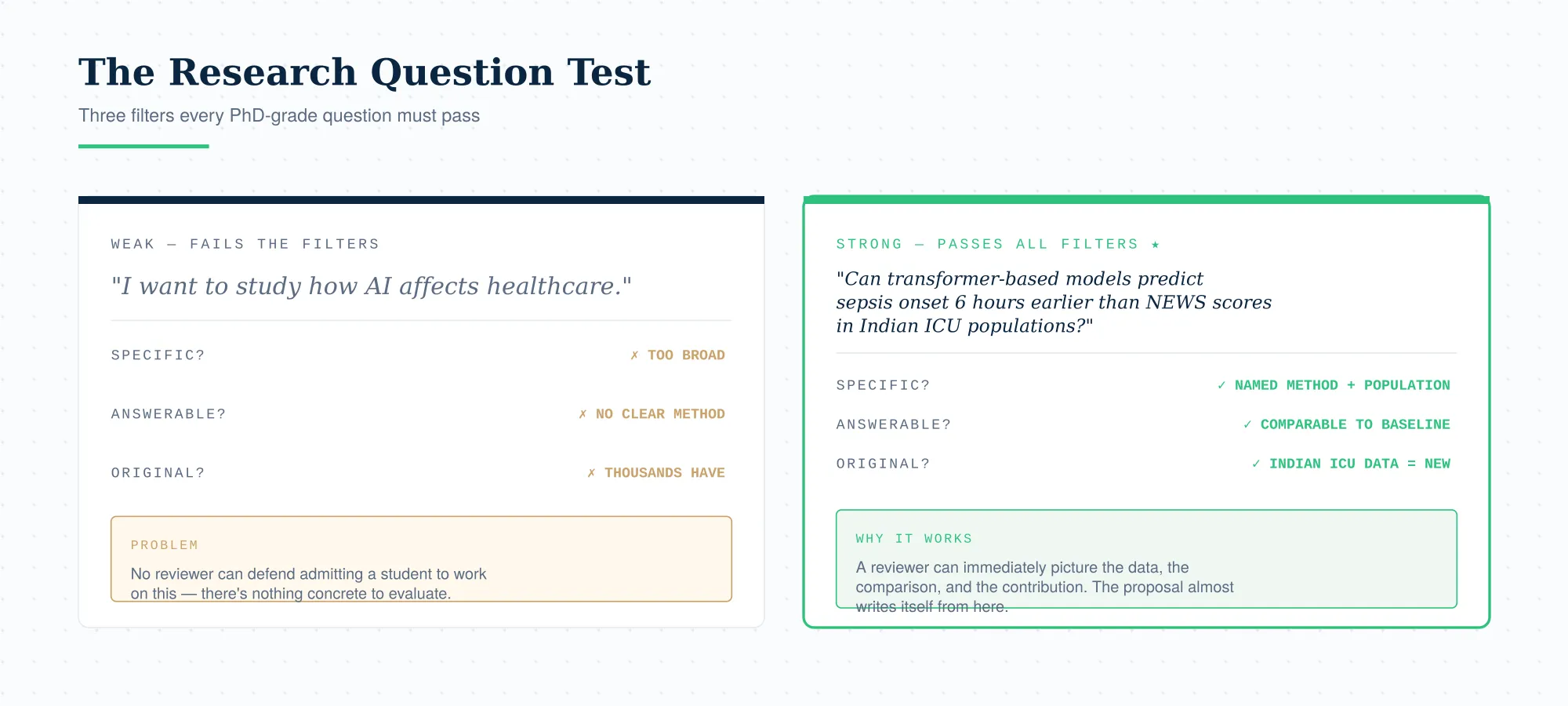 The Research Question Test

Three filters every PhD-grade question must pass

WEAK — FAILS THE FILTERS

"I want to study how AI affects healthcare."

SPECIFIC? ✗ TOO BROAD

ANSWERABLE? ✗ NO CLEAR METHOD

ORIGINAL? ✗ THOUSANDS HAVE

PROBLEM

No reviewer can defend admitting a student to work on this — there's nothing concrete to evaluate.

STRONG — PASSES ALL FILTERS ★

"Can transformer-based models predict sepsis onset 6 hours earlier than NEWS scores in Indian ICU populations?"

SPECIFIC? ✓ NAMED METHOD + POPULATION

ANSWERABLE? ✓ COMPARABLE TO BASELINE

ORIGINAL? ✓ INDIAN ICU DATA = NEW

WHY IT WORKS

A reviewer can immediately picture the data, the comparison, and the contribution. The proposal almost writes itself from here.